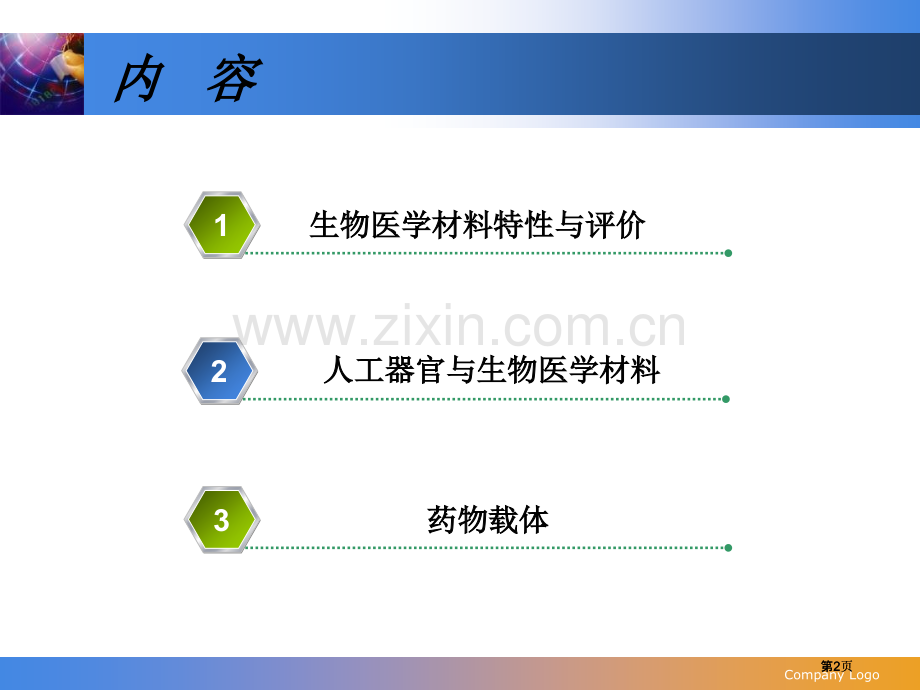 内 容

1 生物医学材料特性与评价

www.zixin.com.cn

2 人工器官与生物医学材料

3 药物载体

第2页
Company Logo